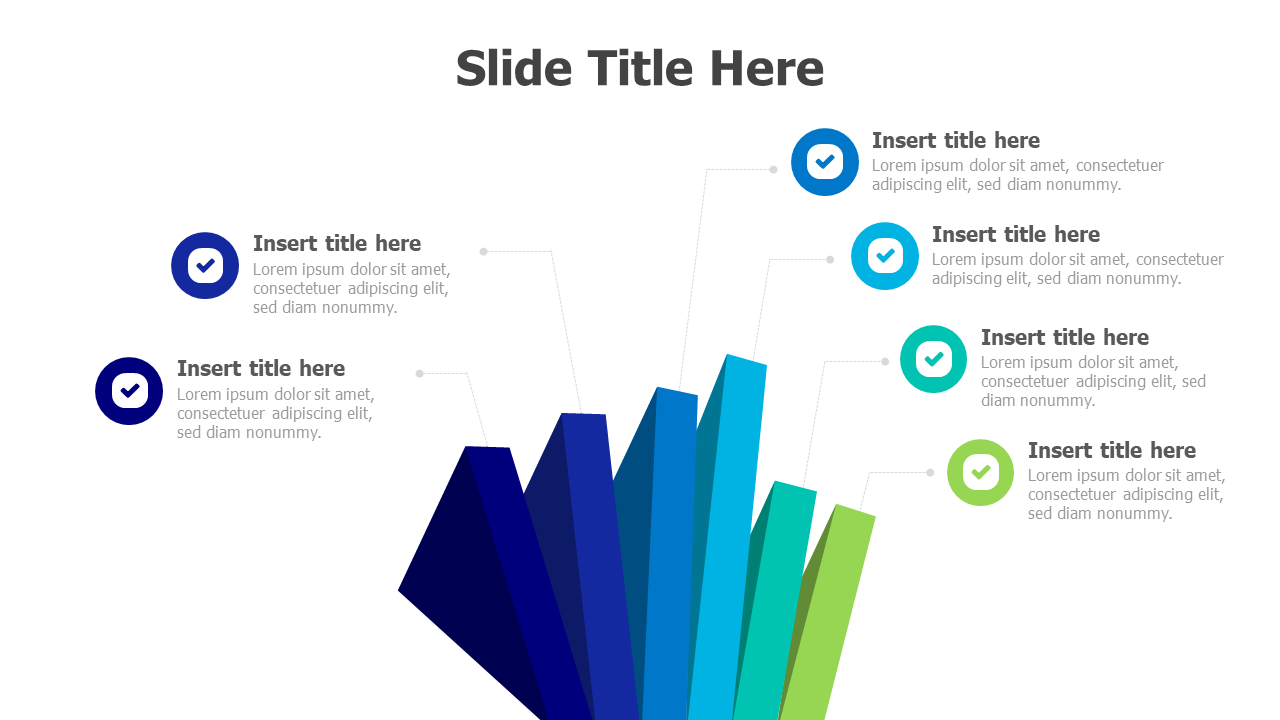 Slide Title Here

Insert title here
Lorem ipsum dolor sit amet, consectetuer adipiscing elit, sed diam nonummy.

Insert title here
Lorem ipsum dolor sit amet, consectetuer adipiscing elit, sed diam nonummy.

Insert title here
Lorem ipsum dolor sit amet, consectetuer adipiscing elit, sed diam nonummy.

Insert title here
Lorem ipsum dolor sit amet, consectetuer adipiscing elit, sed diam nonummy.

Insert title here
Lorem ipsum dolor sit amet, consectetuer adipiscing elit, sed diam nonummy.

Insert title here
Lorem ipsum dolor sit amet, consectetuer adipiscing elit, sed diam nonummy.